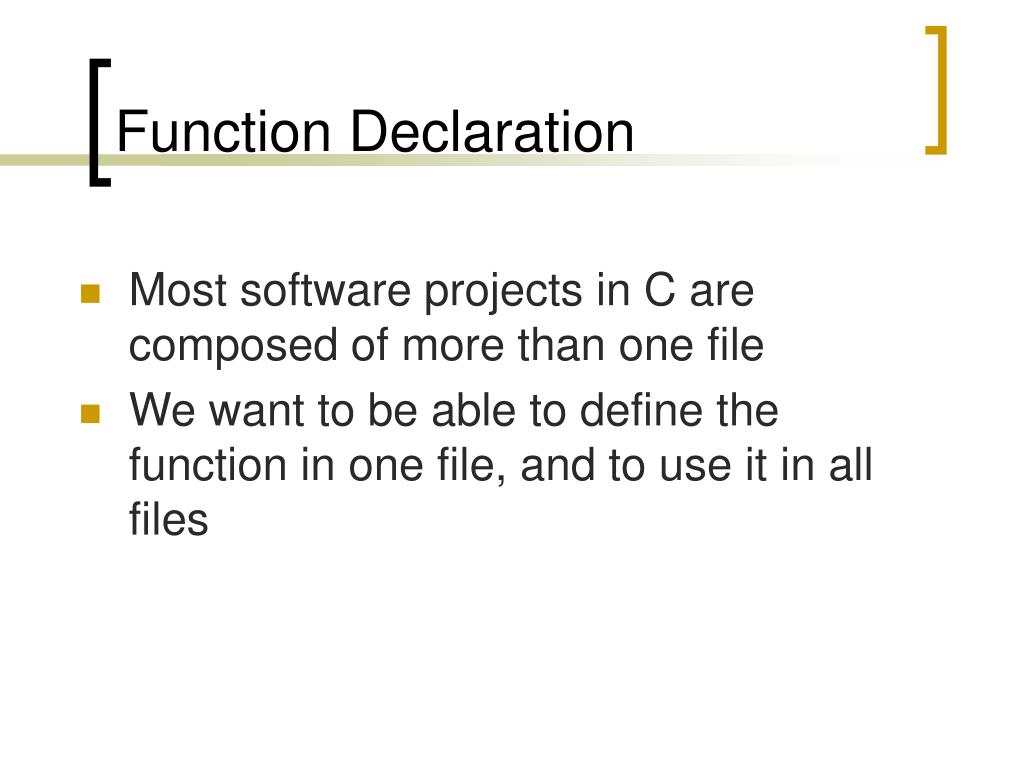 Function Declaration

- Most software projects in C are composed of more than one file
- We want to be able to define the function in one file, and to use it in all files